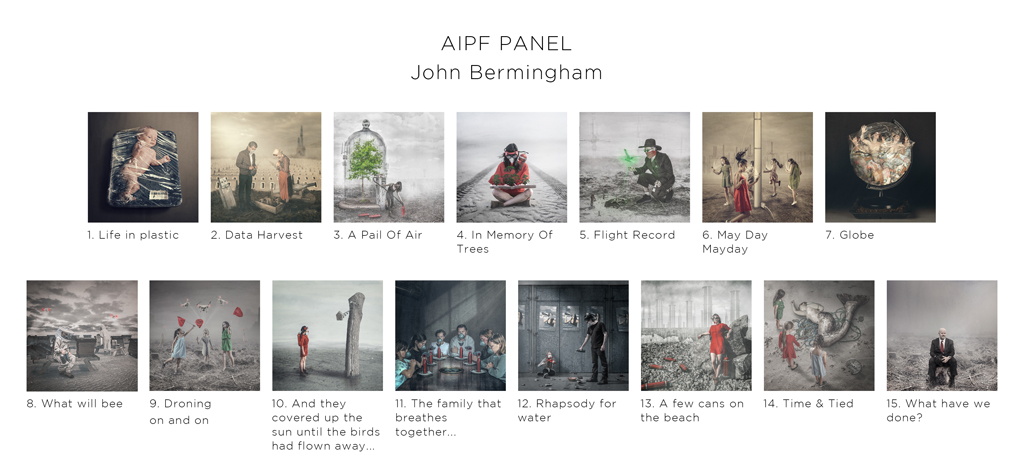 AIPF PANEL
John Bermingham

1. Life in plastic

2. Data Harvest

3. A Pail Of Air

4. In Memory Of Trees

5. Flight Record

6. May Day Mayday

7. Globe

8. What will bee

9. Droning on and on

10. And they covered up the sun until the birds had flown away...

11. The family that breathes together...

12. Rhapsody for water

13. A few cans on the beach

14. Time & Tied

15. What have we done?